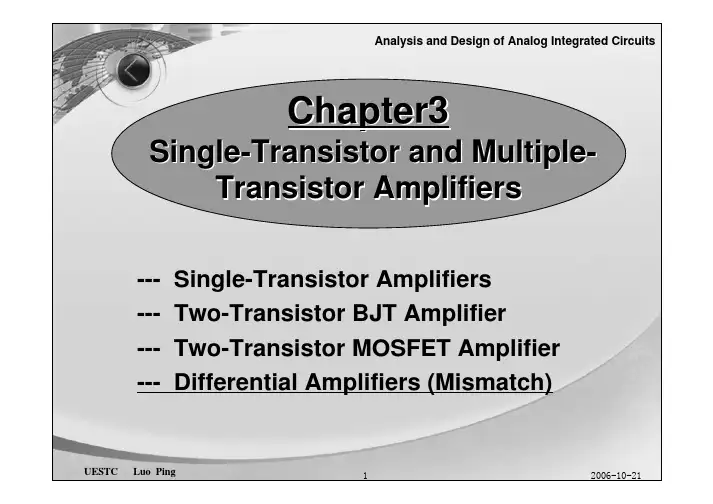 Analysis and Design of Analog Integrated Circuits

Chapter3
Single-Transistor and Multiple-Transistor Amplifiers

--- Single-Transistor Amplifiers
--- Two-Transistor BJT Amplifier
--- Two-Transistor MOSFET Amplifier
--- Differential Amplifiers (Mismatch)

UESTC Luo Ping
1
2006-10-21